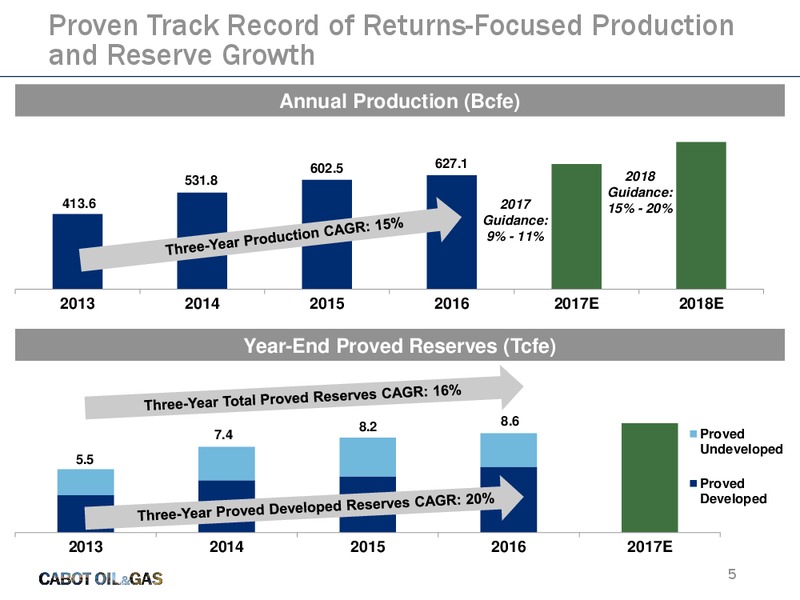 Proven Track Record of Returns-Focused Production and Reserve Growth

Annual Production (Bcfe)

413.6
531.8
602.5
627.1

Three-Year Production CAGR: 15%

2017 Guidance: 9% - 11%

2018 Guidance: 15% - 20%

2013 2014 2015 2016 2017E 2018E

Year-End Proved Reserves (Tcfe)

Three-Year Total Proved Reserves CAGR: 16%

5.5
7.4
8.2
8.6

Three-Year Proved Developed Reserves CAGR: 20%

Proved Undeveloped

Proved Developed

2013 2014 2015 2016 2017E

CABOT OIL&GAS

5